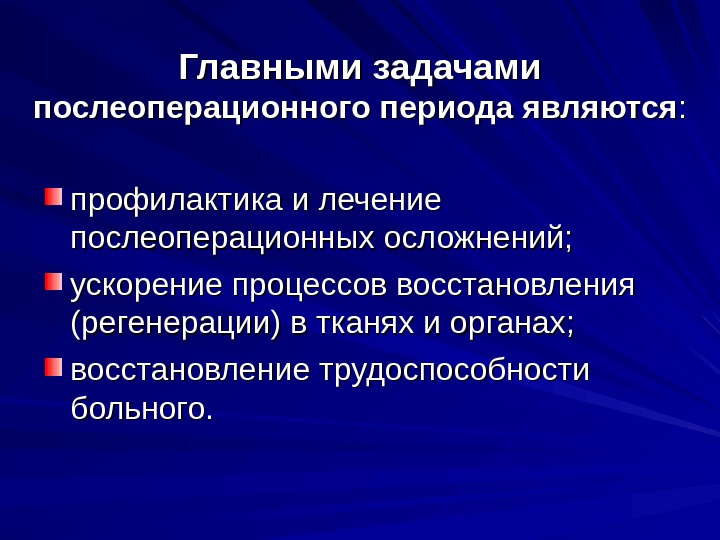 Главными задачами послеоперационного периода являются:

профилактика и лечение послеоперационных осложнений;

ускорение процессов восстановления (регенерации) в тканях и органах;

восстановление трудоспособности больного.